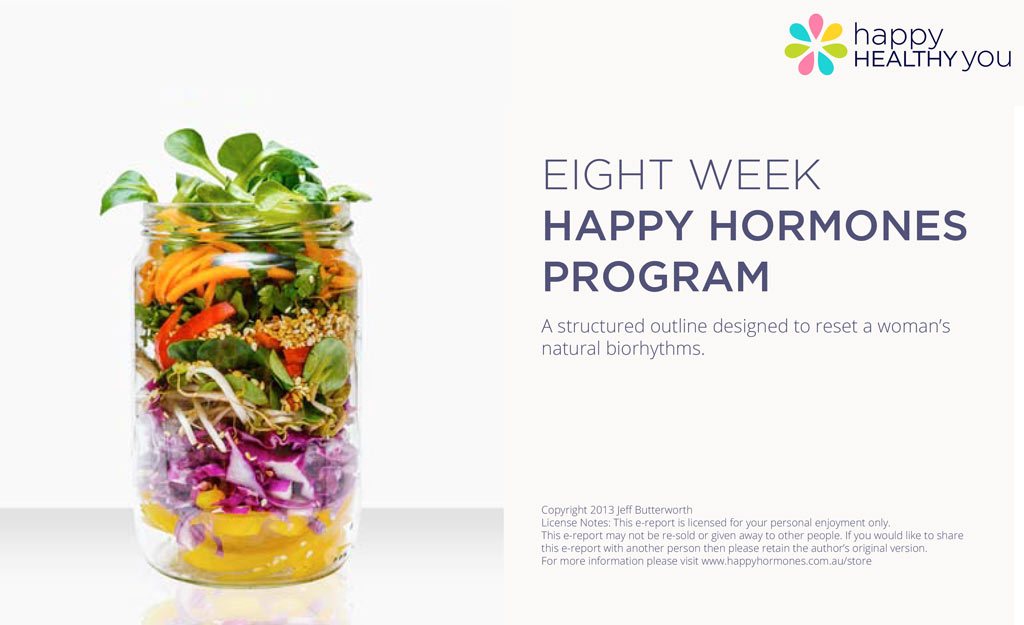 happy
HEALTHY you

EIGHT WEEK
HAPPY HORMONES PROGRAM

A structured outline designed to reset a woman's natural biorhythms.

Copyright 2013 Jeff Butterworth
License Notes: This e-report is licensed for your personal enjoyment only.
This e-report may not be re-sold or given away to other people. If you would like to share this e-report with another person then please retain the author's original version.
For more information please visit www.happyhormones.com.au/store